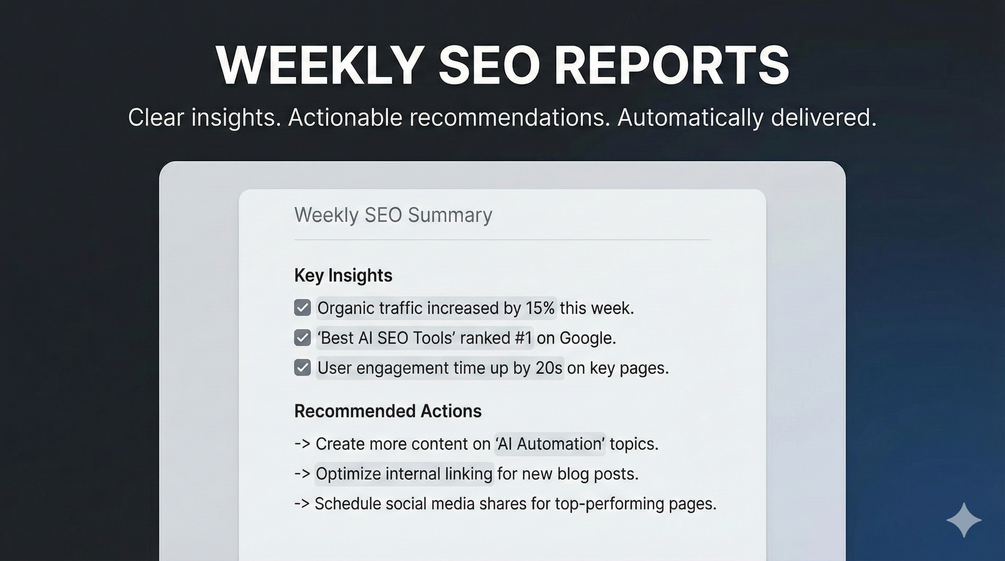 WEEKLY SEO REPORTS

Clear insights. Actionable recommendations. Automatically delivered.

Weekly SEO Summary

Key Insights

Organic traffic increased by 15% this week.

'Best AI SEO Tools' ranked #1 on Google.

User engagement time up by 20s on key pages.

Recommended Actions

-> Create more content on 'AI Automation' topics.

-> Optimize internal linking for new blog posts.

-> Schedule social media shares for top-performing pages.